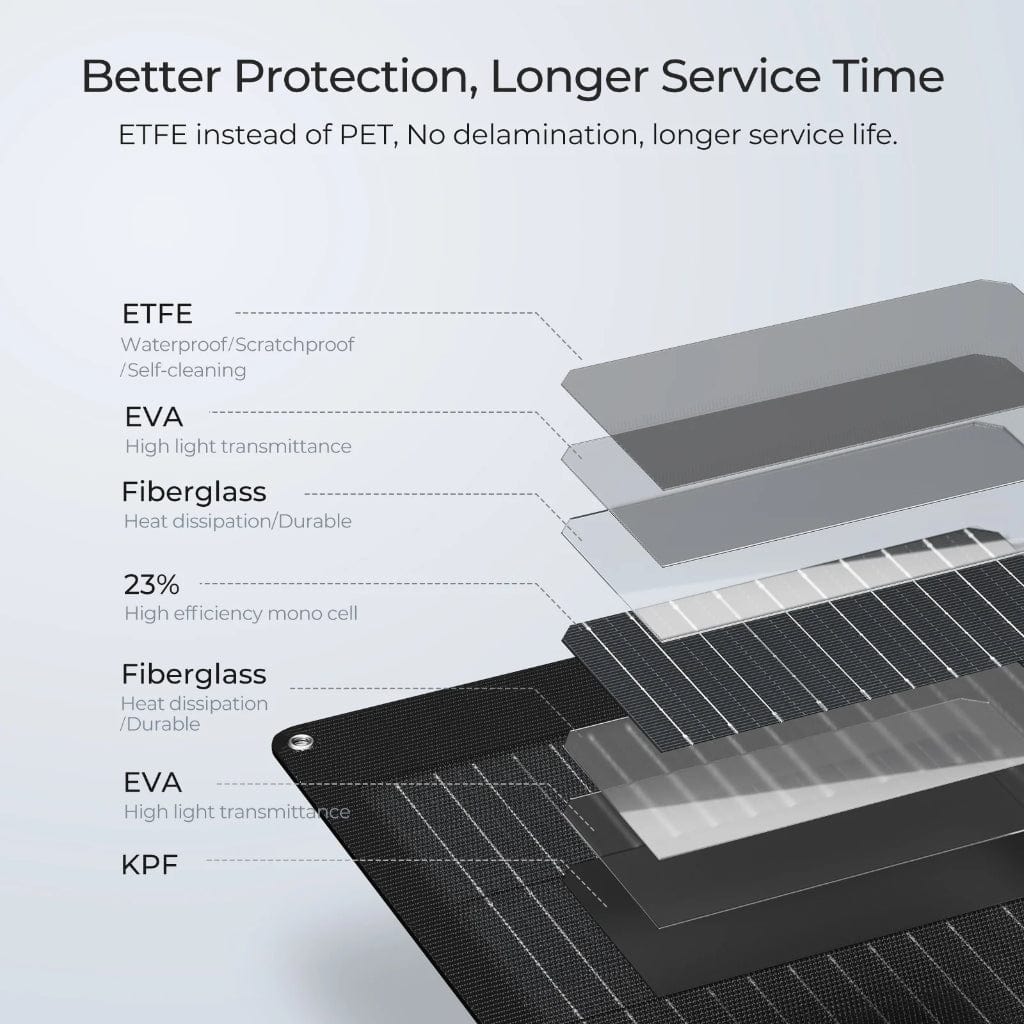 Better Protection, Longer Service Time

ETFE instead of PET, No delamination, longer service life.

ETFE
Waterproof/Scratchproof /Self-cleaning

EVA
High light transmittance

Fiberglass
Heat dissipation/Durable

23%
High efficiency mono cell

Fiberglass
Heat dissipation /Durable

EVA
High light transmittance

KPF